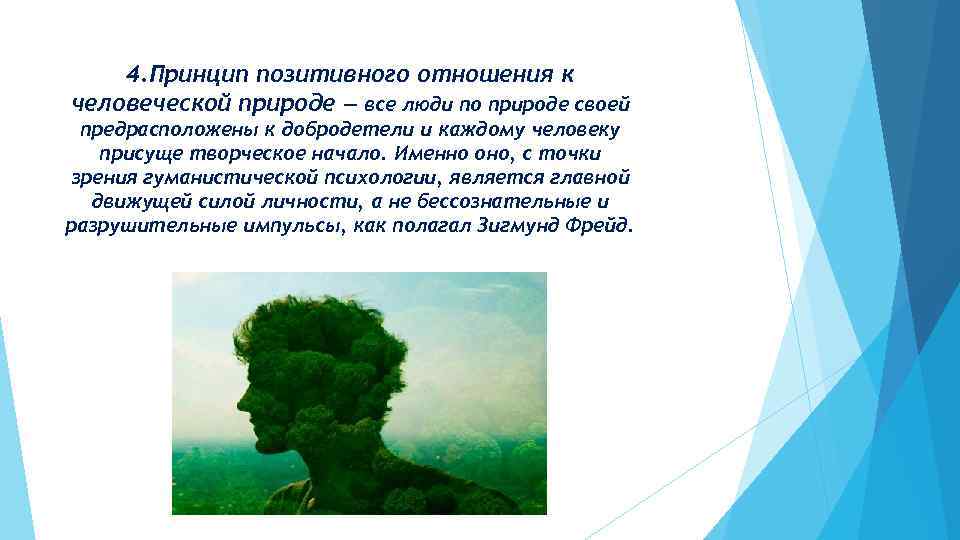 4.Принцип позитивного отношения к человеческой природе — все люди по природе своей предрасположены к добродетели и каждому человеку присуще творческое начало. Именно оно, с точки зрения гуманистической психологии, является главной движущей силой личности, а не бессознательные и разрушительные импульсы, как полагал Зигмунд Фрейд.